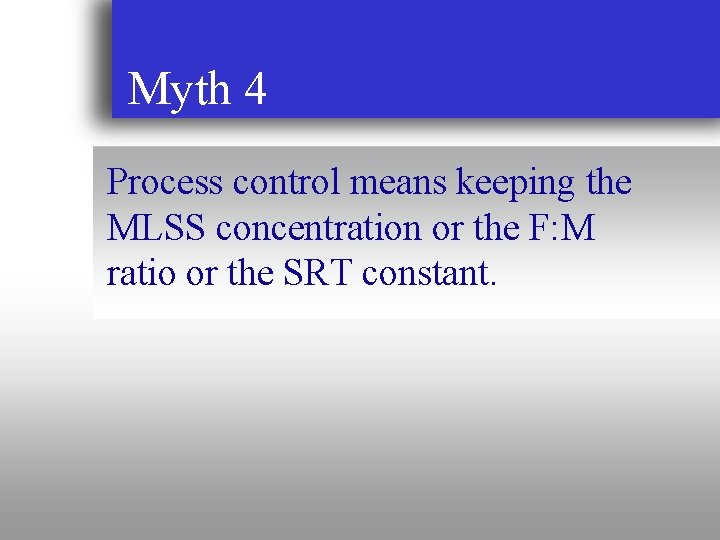 Myth 4

Process control means keeping the MLSS concentration or the F:M ratio or the SRT constant.